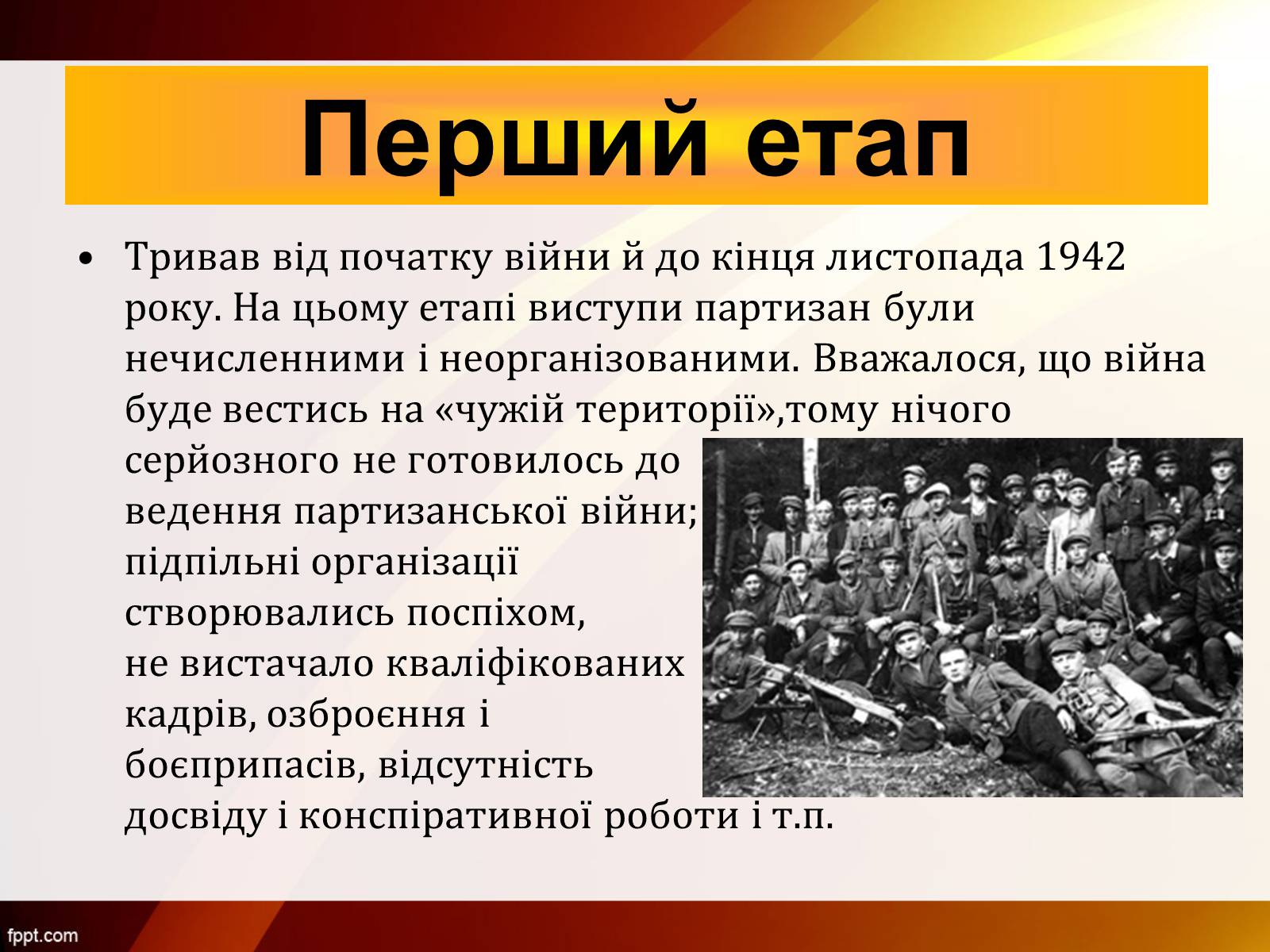 Перший етап

• Тривав від початку війни й до кінця листопада 1942 року. На цьому етапі виступи партизан були нечисленними і неорганізованими. Вважалося, що війна буде вестись на «чужій території»,тому нічого серйозного не готовилось до ведення партизанської війни; підпільні організації створювались поспіхом, не вистачало кваліфікованих кадрів, озброєння і боєприпасів, відсутність досвіду і конспіративної роботи і т.п.

fppt.com